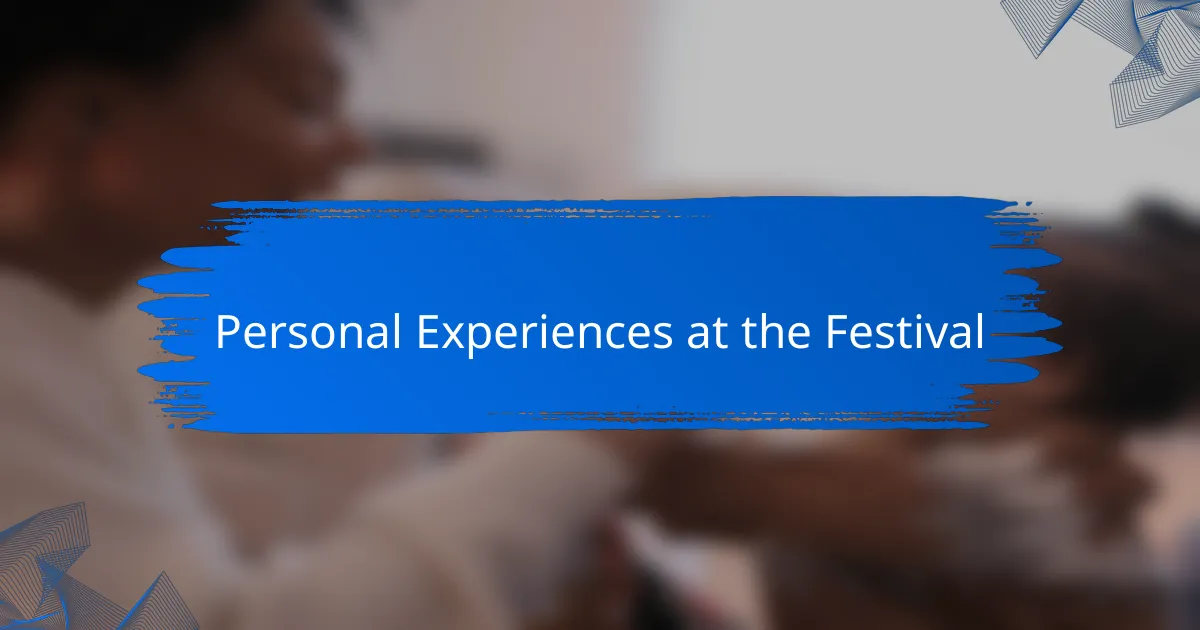 Personal Experiences at the Festival